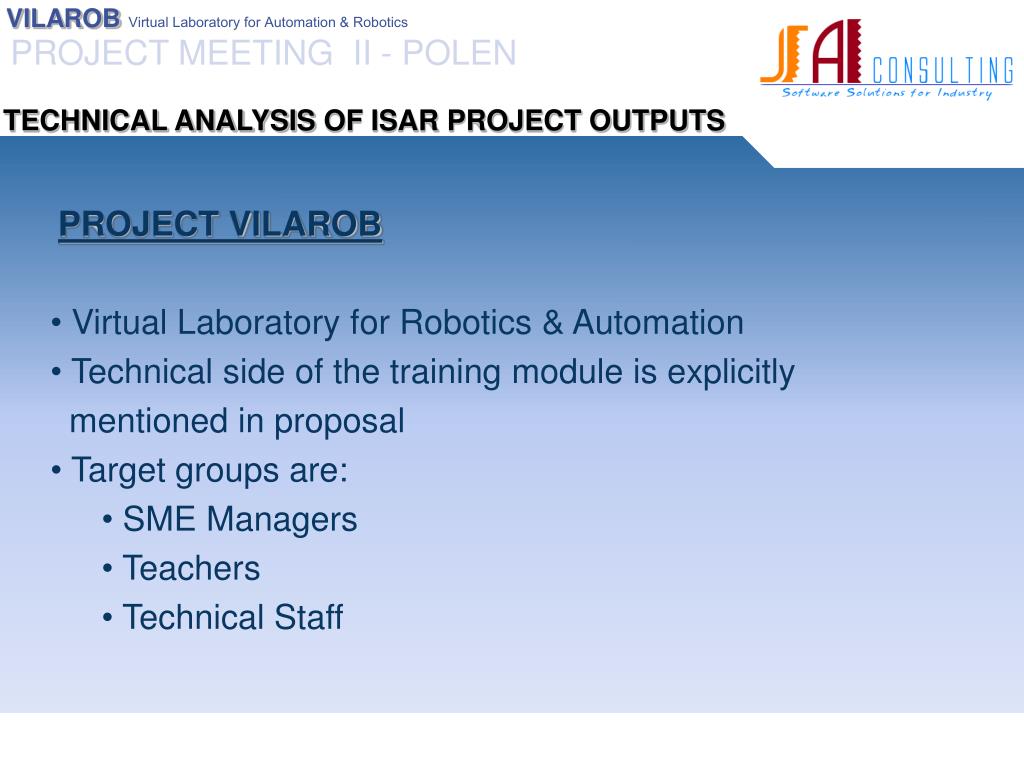 VILAROB Virtual Laboratory for Automation & Robotics
PROJECT MEETING II - POLEN

JFAI CONSULTING
Software Solutions for Industry

TECHNICAL ANALYSIS OF ISAR PROJECT OUTPUTS

PROJECT VILAROB

• Virtual Laboratory for Robotics & Automation
• Technical side of the training module is explicitly mentioned in proposal
• Target groups are:
• SME Managers
• Teachers
• Technical Staff